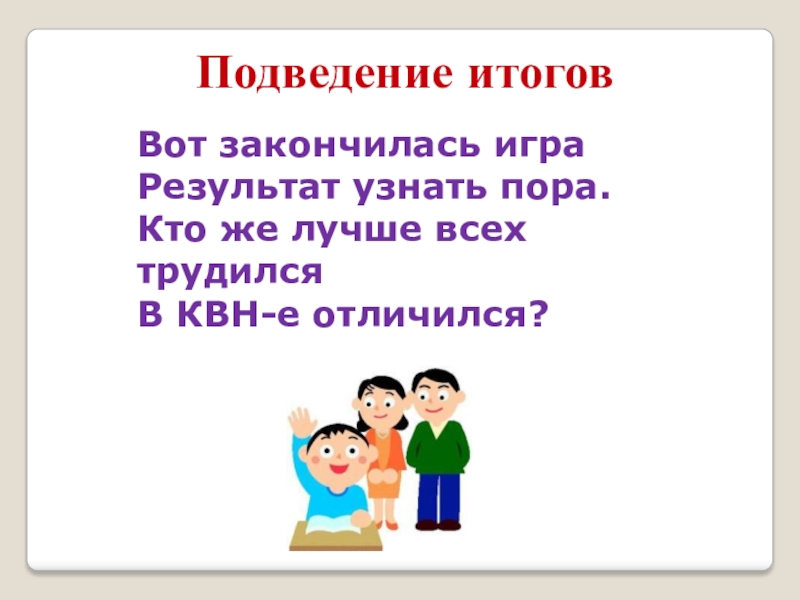 Подведение итогов

Вот закончилась игра
Результат узнать пора.
Кто же лучше всех трудился
В КВН-е отличился?